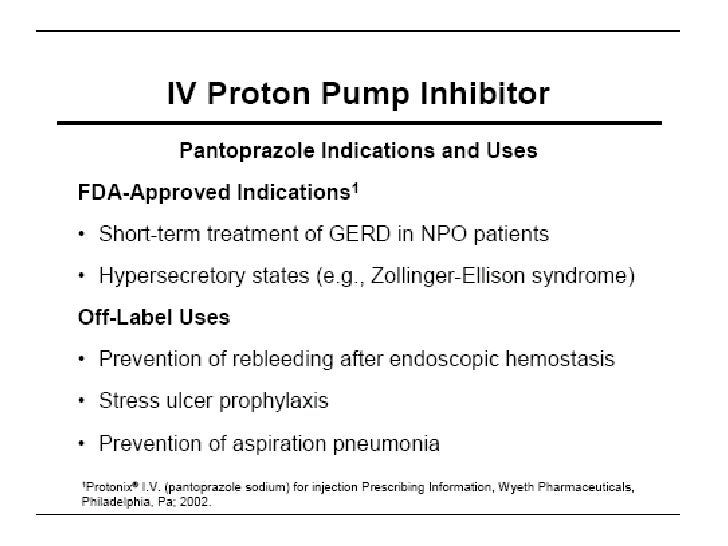 IV Proton Pump Inhibitor

Pantoprazole Indications and Uses

FDA-Approved Indications$^1$

• Short-term treatment of GERD in NPO patients

• Hypersecretory states (e.g., Zollinger-Ellison syndrome)

Off-Label Uses

• Prevention of rebleeding after endoscopic hemostasis

• Stress ulcer prophylaxis

• Prevention of aspiration pneumonia

$^1$Protonix® I.V. (pantoprazole sodium) for injection Prescribing Information, Wyeth Pharmaceuticals, Philadelphia, Pa; 2002.